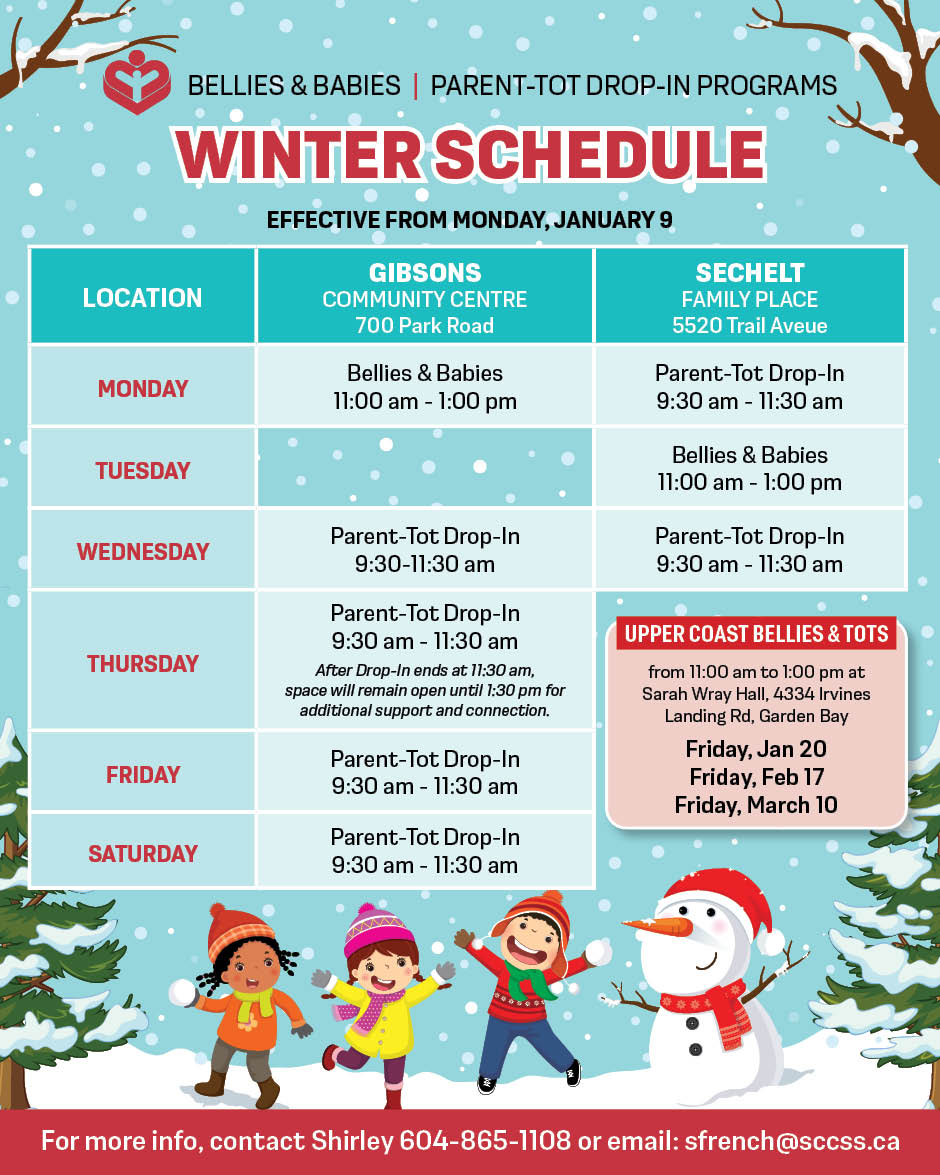 BELLIES & BABIES | PARENT-TOT DROP-IN PROGRAMS

WINTER SCHEDULE

EFFECTIVE FROM MONDAY, JANUARY 9

| LOCATION | GIBSONS COMMUNITY CENTRE 700 Park Road | SECHELT FAMILY PLACE 5520 Trail Aveue |
|---|---|---|
| MONDAY | Bellies & Babies 11:00 am - 1:00 pm | Parent-Tot Drop-In 9:30 am - 11:30 am |
| TUESDAY | | Bellies & Babies 11:00 am - 1:00 pm |
| WEDNESDAY | Parent-Tot Drop-In 9:30-11:30 am | Parent-Tot Drop-In 9:30 am - 11:30 am |
| THURSDAY | Parent-Tot Drop-In 9:30 am - 11:30 am After Drop-In ends at 11:30 am, space will remain open until 1:30 pm for additional support and connection. | |
| FRIDAY | Parent-Tot Drop-In 9:30 am - 11:30 am | |
| SATURDAY | Parent-Tot Drop-In 9:30 am - 11:30 am | |

UPPER COAST BELLIES & TOTS

from 11:00 am to 1:00 pm at Sarah Wray Hall, 4334 Irvines Landing Rd, Garden Bay

Friday, Jan 20
Friday, Feb 17
Friday, March 10

For more info, contact Shirley 604-865-1108 or email: sfrench@sccss.ca